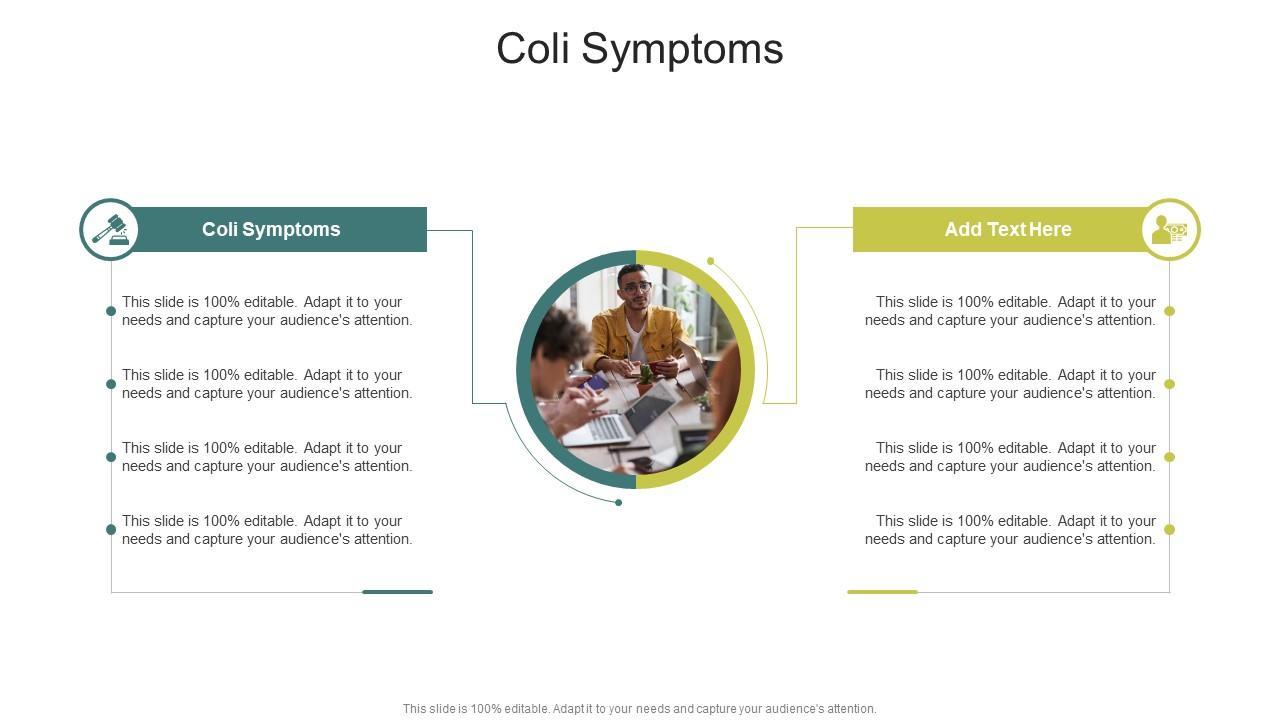 Coli Symptoms

Coli Symptoms

This slide is 100% editable. Adapt it to your needs and capture your audience's attention.

This slide is 100% editable. Adapt it to your needs and capture your audience's attention.

This slide is 100% editable. Adapt it to your needs and capture your audience's attention.

This slide is 100% editable. Adapt it to your needs and capture your audience's attention.

Add Text Here

This slide is 100% editable. Adapt it to your needs and capture your audience's attention.

This slide is 100% editable. Adapt it to your needs and capture your audience's attention.

This slide is 100% editable. Adapt it to your needs and capture your audience's attention.

This slide is 100% editable. Adapt it to your needs and capture your audience's attention.

This slide is 100% editable. Adapt it to your needs and capture your audience's attention.